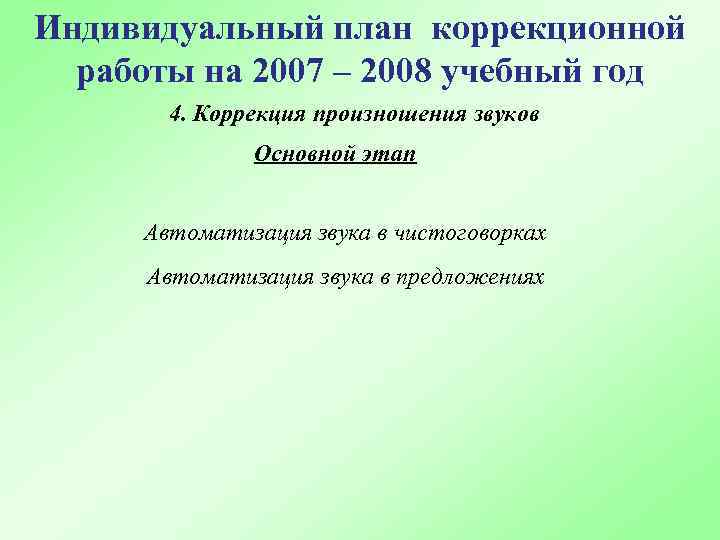 Индивидуальный план коррекционной работы на 2007 – 2008 учебный год

4. Коррекция произношения звуков

Основной этап

Автоматизация звука в чистоговорках

Автоматизация звука в предложениях